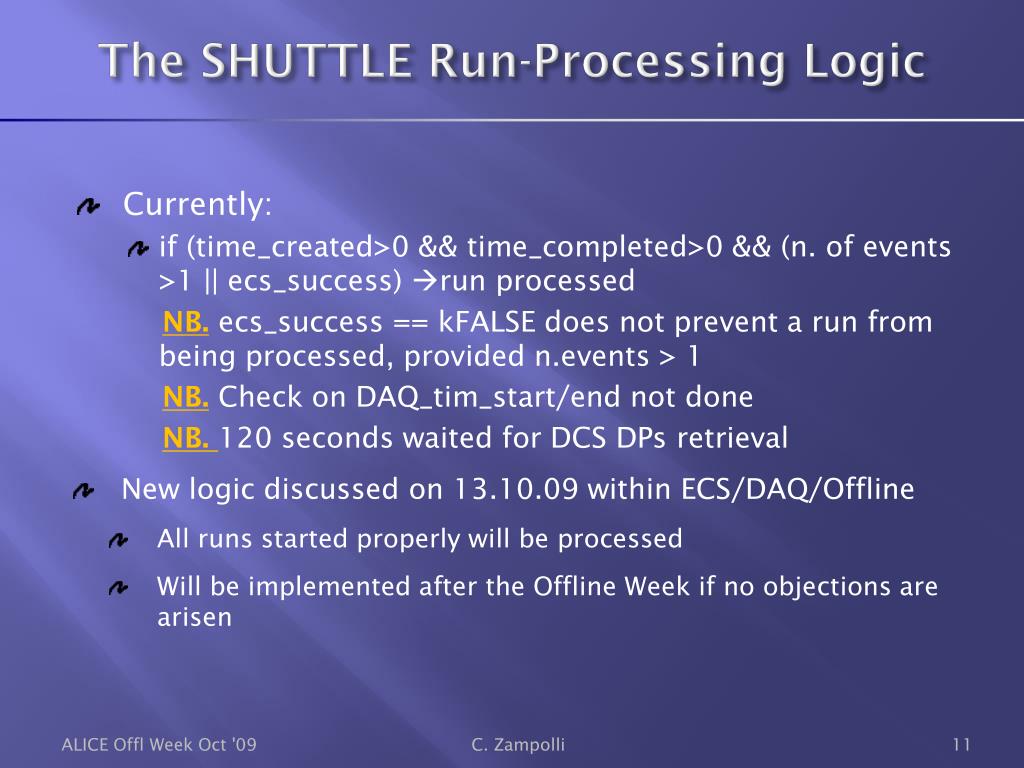 The SHUTTLE Run-Processing Logic

Currently:

if (time_created>0 && time_completed>0 && (n. of events >1 || ecs_success) →run processed

NB. ecs_success == kFALSE does not prevent a run from being processed, provided n.events > 1

NB. Check on DAQ_tim_start/end not done

NB. 120 seconds waited for DCS DPs retrieval

New logic discussed on 13.10.09 within ECS/DAQ/Offline

All runs started properly will be processed

Will be implemented after the Offline Week if no objections are arisen

ALICE Offl Week Oct '09

C. Zampolli

11